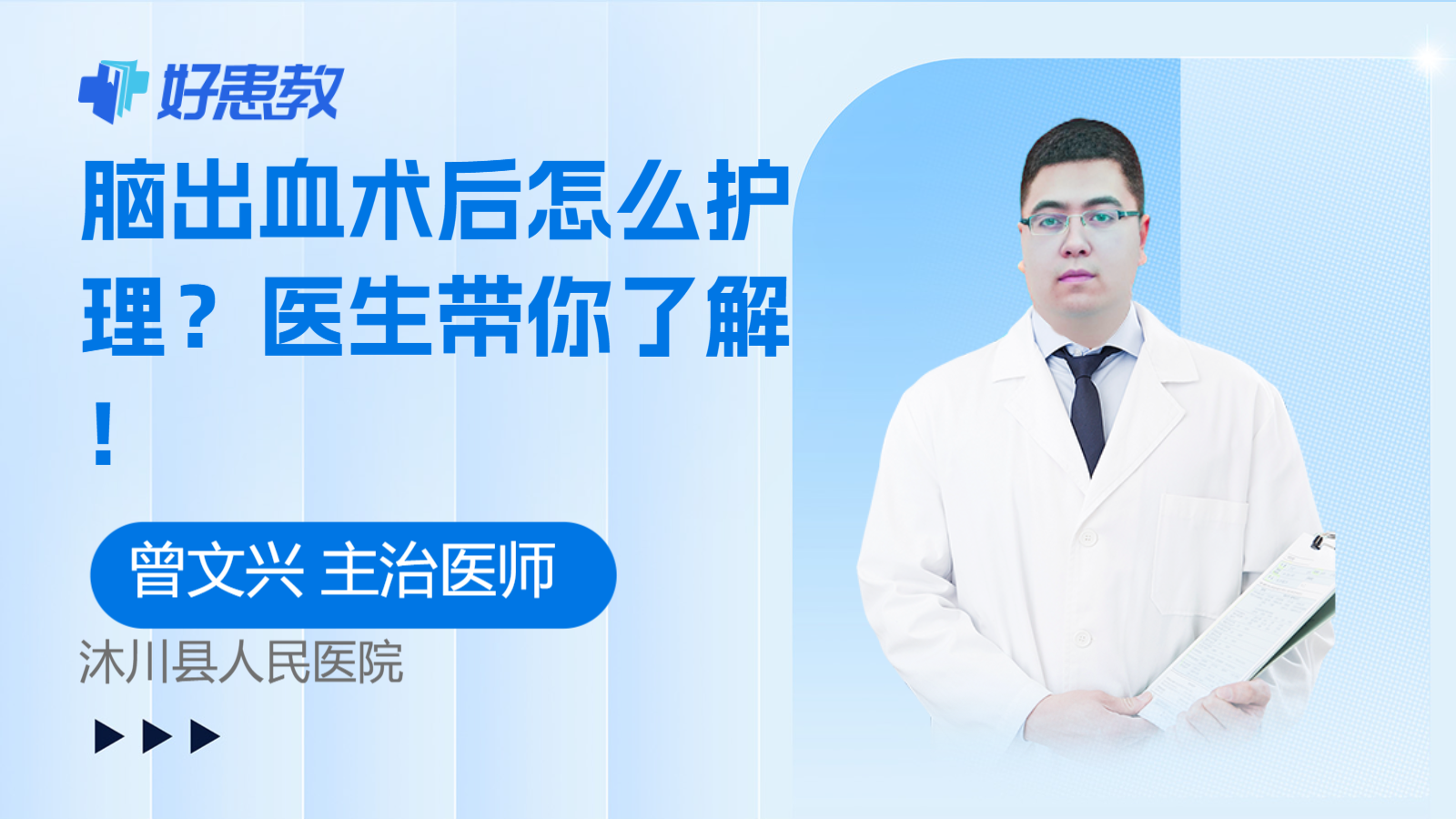 好患教

脑出血术后怎么护理？医生带你了解！

曾文兴 主治医师

沐川县人民医院